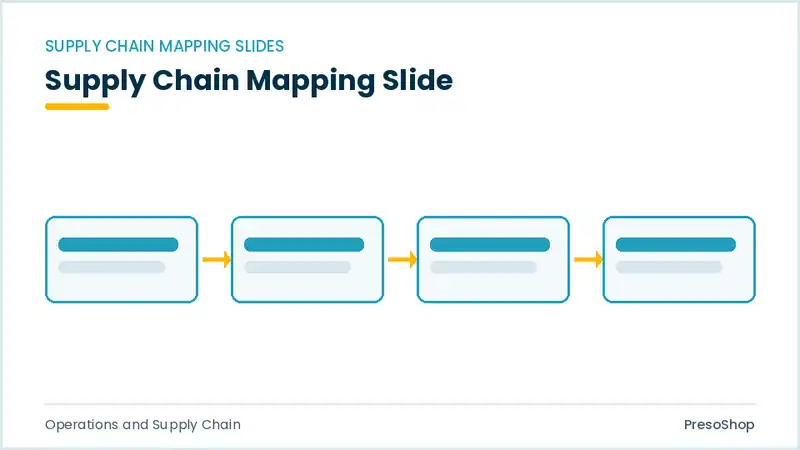 SUPPLY CHAIN MAPPING SLIDES

Supply Chain Mapping Slide

Operations and Supply Chain

PresoShop